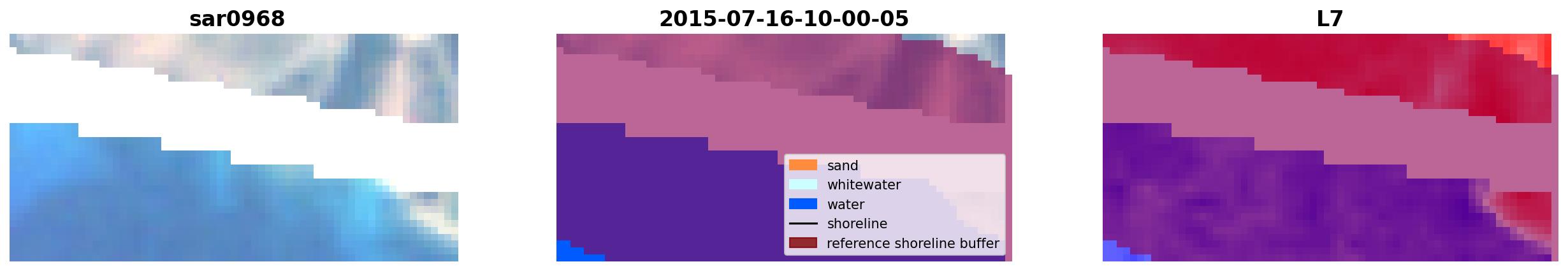 sar0968

2015-07-16-10-00-05

sand
whitewater
water
shoreline
reference shoreline buffer

L7